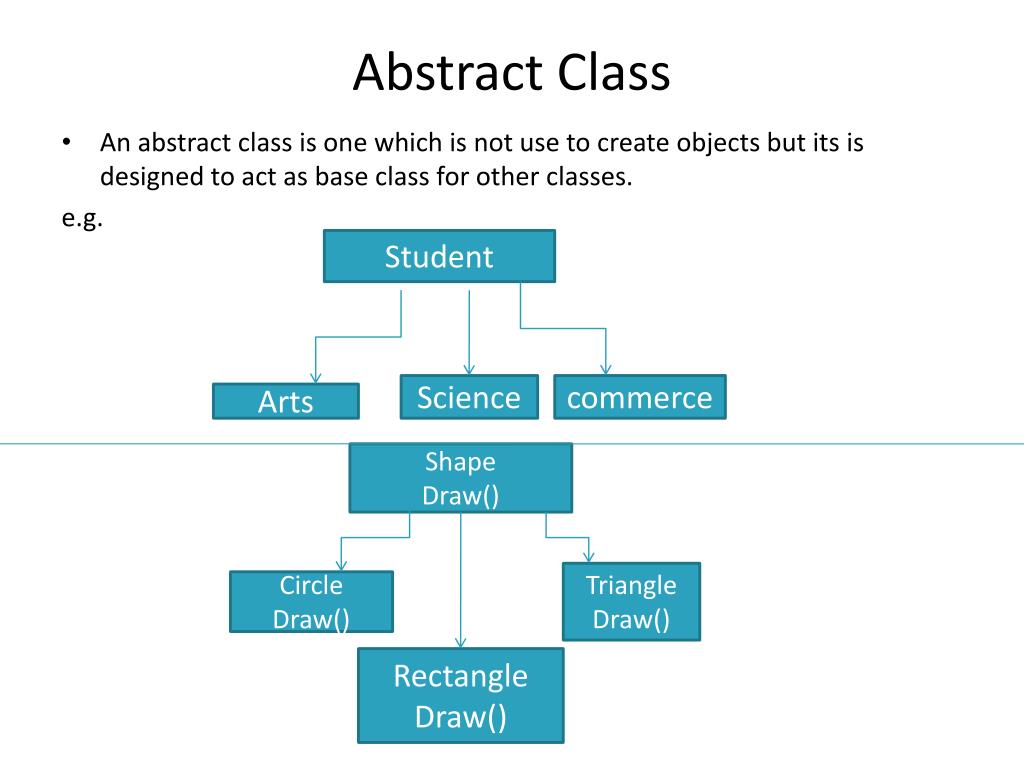 Abstract Class

• An abstract class is one which is not use to create objects but its is designed to act as base class for other classes.

e.g.

Student

Arts

Science

commerce

Shape
Draw()

Circle
Draw()

Triangle
Draw()

Rectangle
Draw()